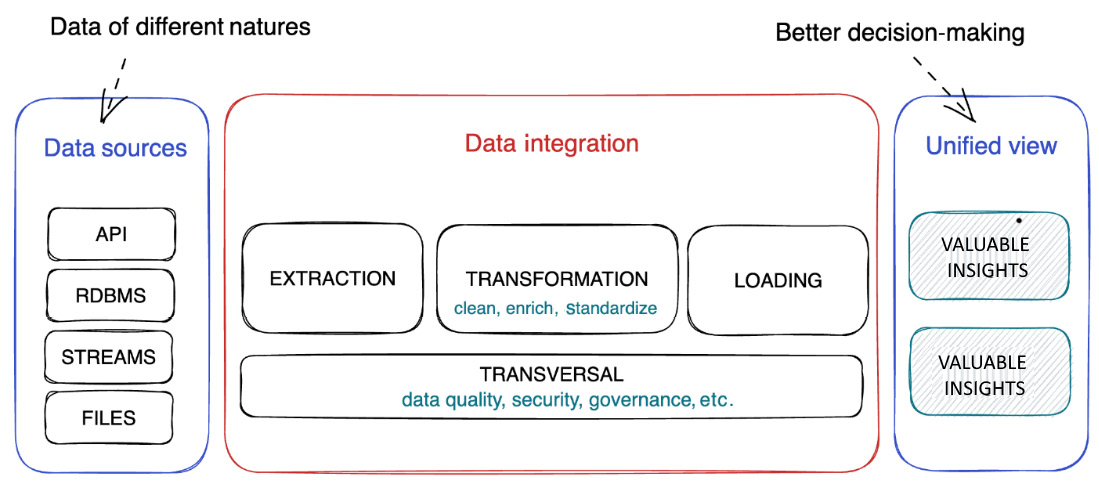 Data of different natures

Better decision-making

Data sources

API

RDBMS

STREAMS

FILES

Data integration

EXTRACTION

TRANSFORMATION
clean, enrich, standardize

LOADING

TRANSVERSAL
data quality, security, governance, etc.

Unified view

VALUABLE INSIGHTS

VALUABLE INSIGHTS